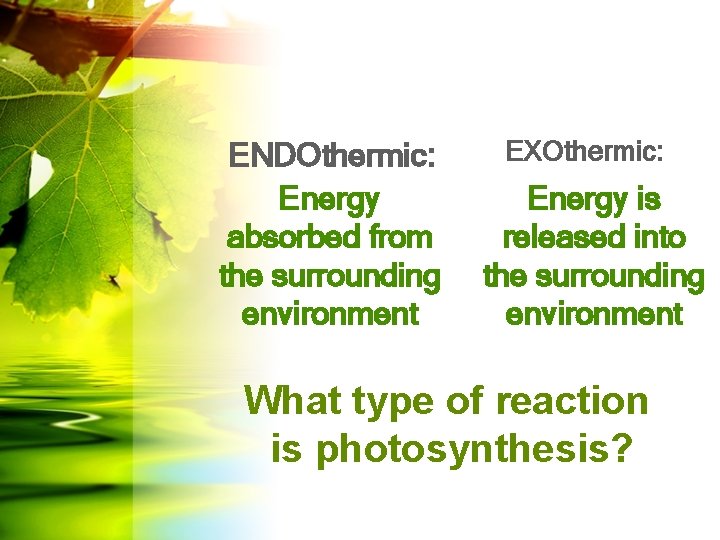 ENDOthermic:

Energy absorbed from the surrounding environment

EXOthermic:

Energy is released into the surrounding environment

What type of reaction is photosynthesis?